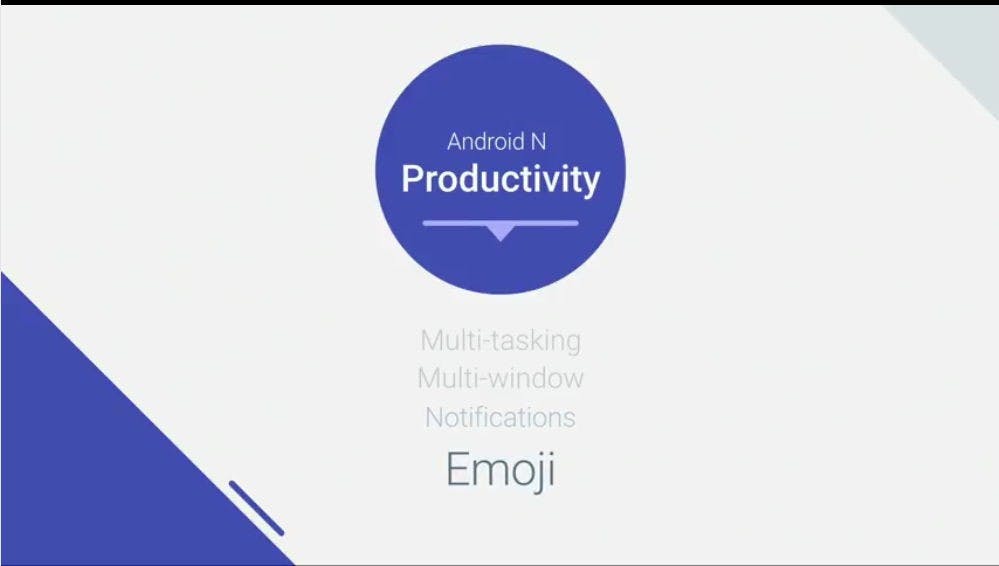 Android N
Productivity

Multi-tasking
Multi-window
Notifications
Emoji